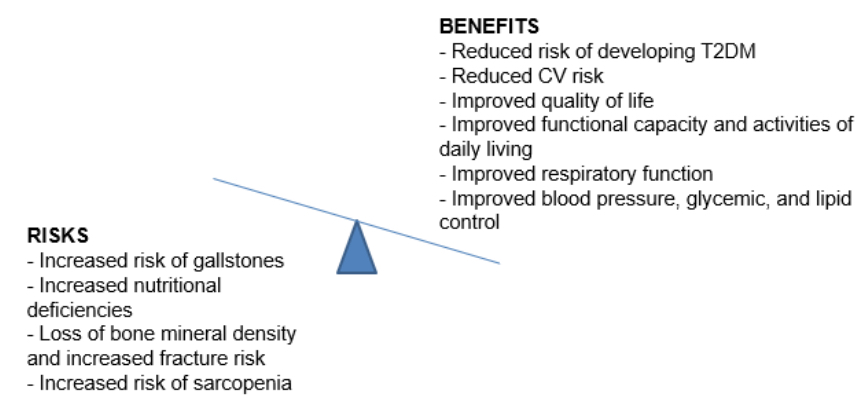 BENEFITS
- Reduced risk of developing T2DM
- Reduced CV risk
- Improved quality of life
- Improved functional capacity and activities of daily living
- Improved respiratory function
- Improved blood pressure, glycemic, and lipid control

RISKS
- Increased risk of gallstones
- Increased nutritional deficiencies
- Loss of bone mineral density and increased fracture risk
- Increased risk of sarcopenia